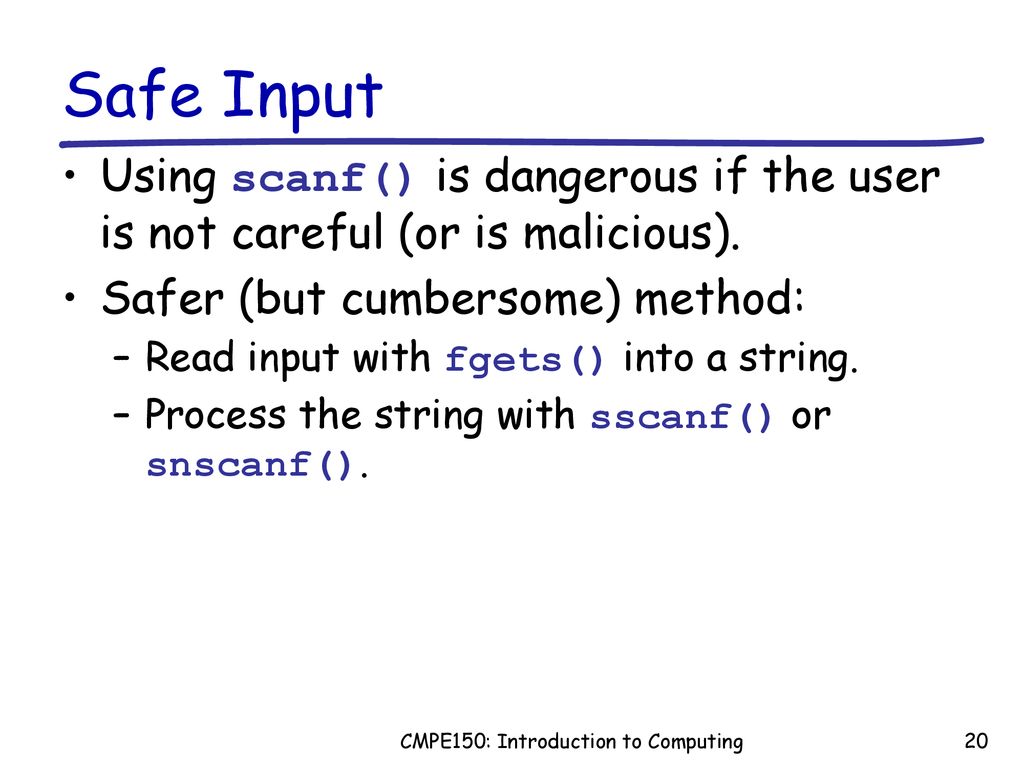 Safe Input

• Using scanf() is dangerous if the user is not careful (or is malicious).
• Safer (but cumbersome) method:
– Read input with fgets() into a string.
– Process the string with sscanf() or snscanf().

CMPE150: Introduction to Computing

20